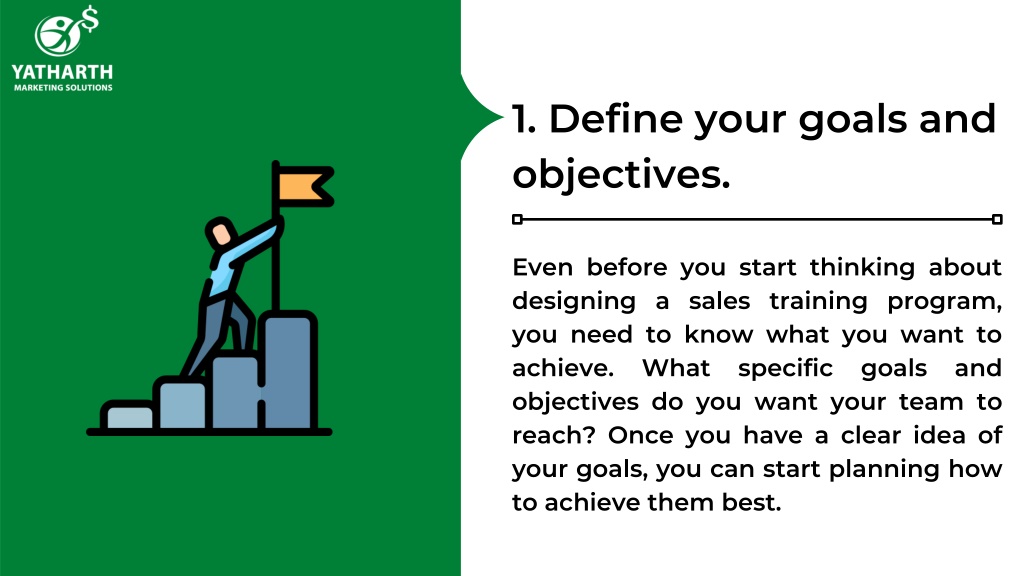 YATHARTH
MARKETING SOLUTIONS

1. Define your goals and objectives.

Even before you start thinking about designing a sales training program, you need to know what you want to achieve. What specific goals and objectives do you want your team to reach? Once you have a clear idea of your goals, you can start planning how to achieve them best.